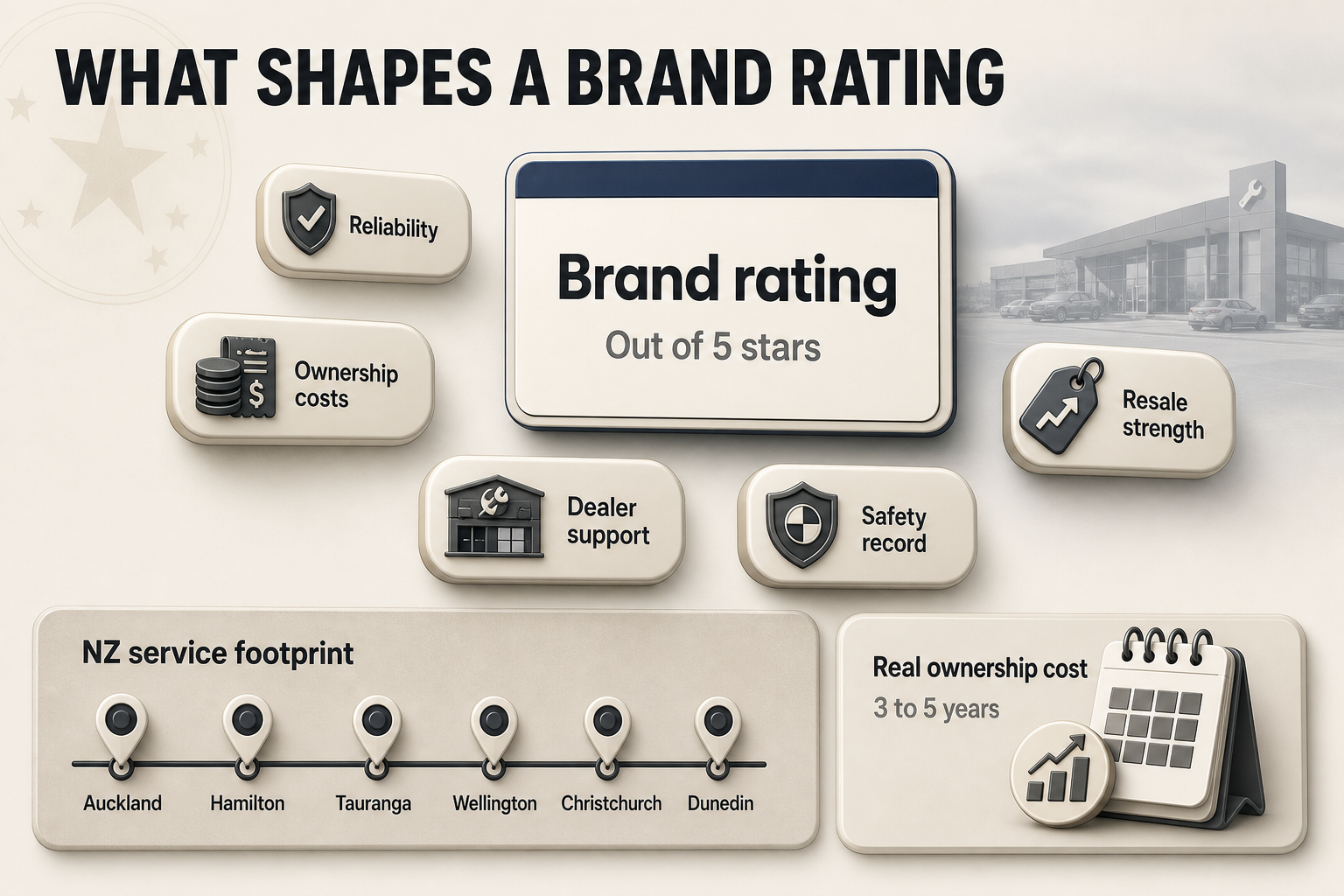 WHAT SHAPES A BRAND RATING

Reliability

Brand rating

Out of 5 stars

Ownership costs

Resale strength

Dealer support

Safety record

NZ service footprint

Auckland Hamilton Tauranga Wellington Christchurch Dunedin

Real ownership cost

3 to 5 years